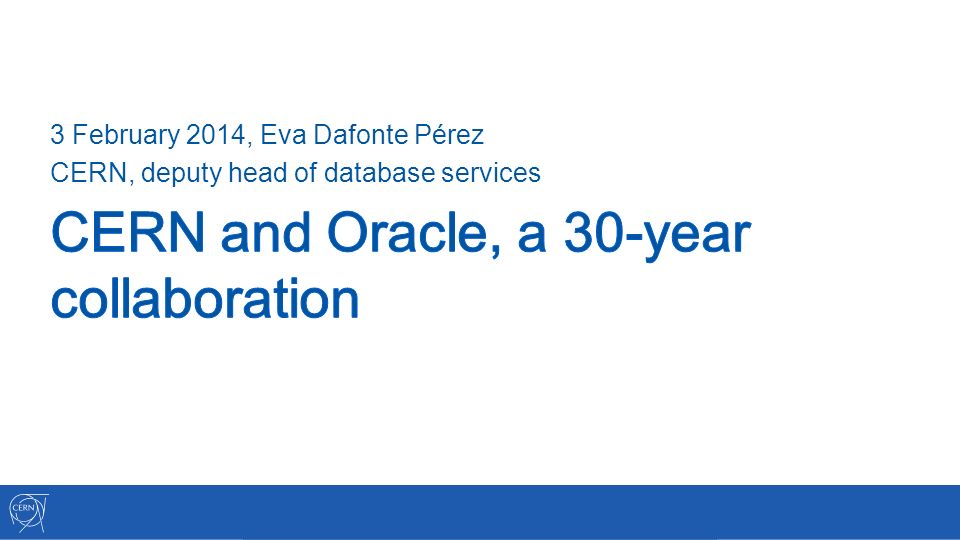 3 February 2014, Eva Dafonte Pérez
CERN, deputy head of database services

CERN and Oracle, a 30-year collaboration

CERN